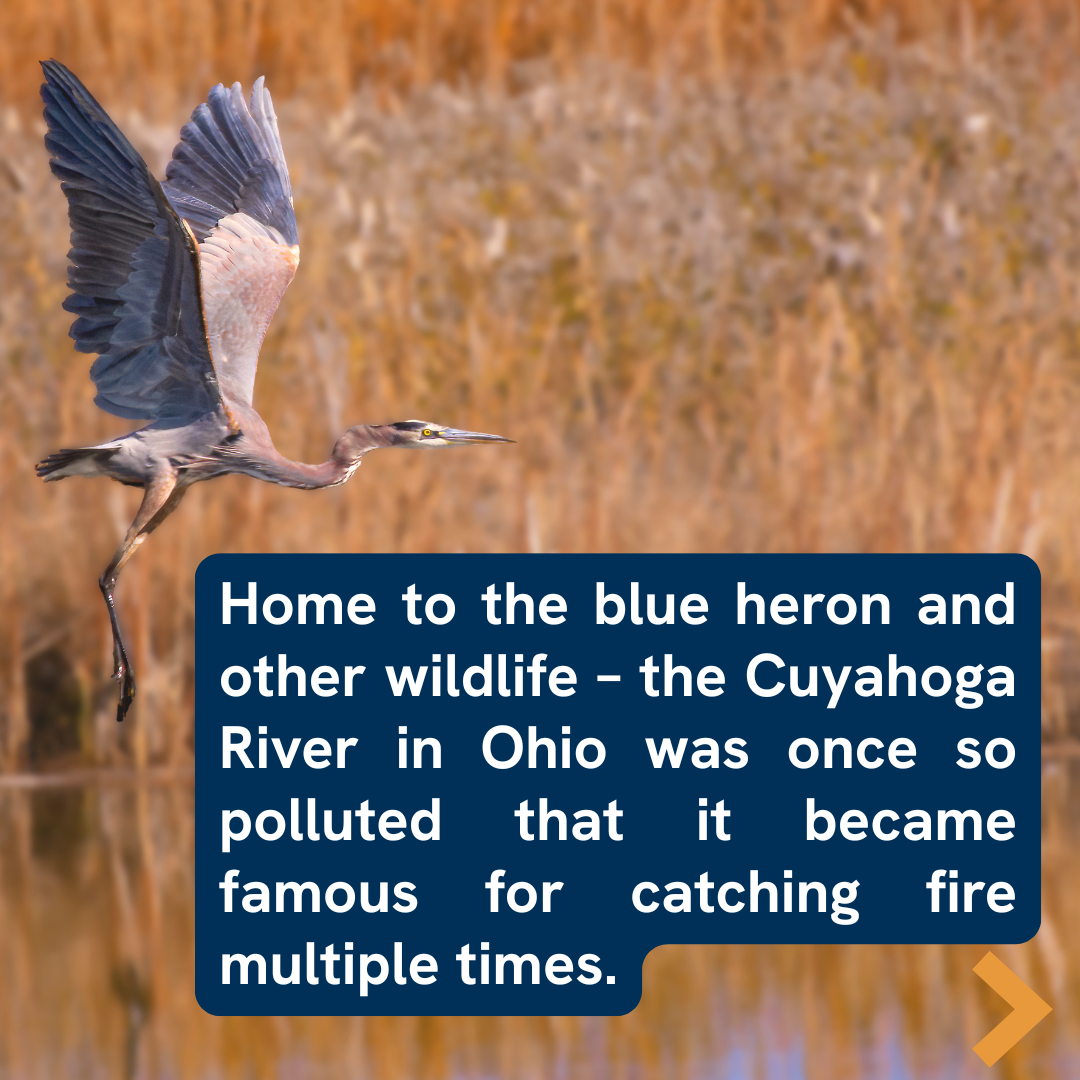 Home to the blue heron and other wildlife – the Cuyahoga River in Ohio was once so polluted that it became famous for catching fire multiple times.